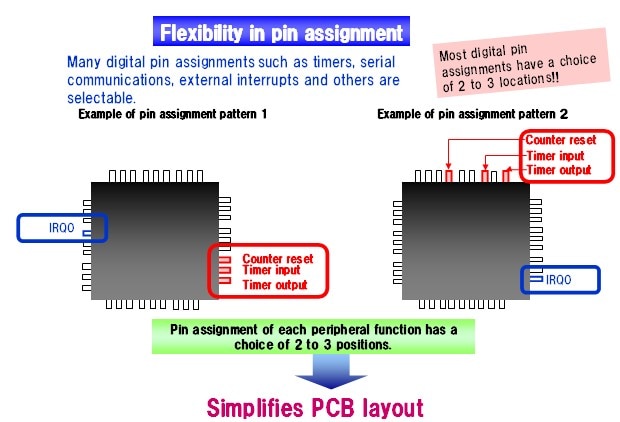 Flexibility in pin assignment

Many digital pin assignments such as timers, serial communications, external interrupts and others are selectable.

Most digital pin assignments have a choice of 2 to 3 locations!!

Example of pin assignment pattern 1

IRQ0

Counter reset
Timer input
Timer output

Example of pin assignment pattern 2

Counter reset
Timer input
Timer output

IRQ0

Pin assignment of each peripheral function has a choice of 2 to 3 positions.

Simplifies PCB layout